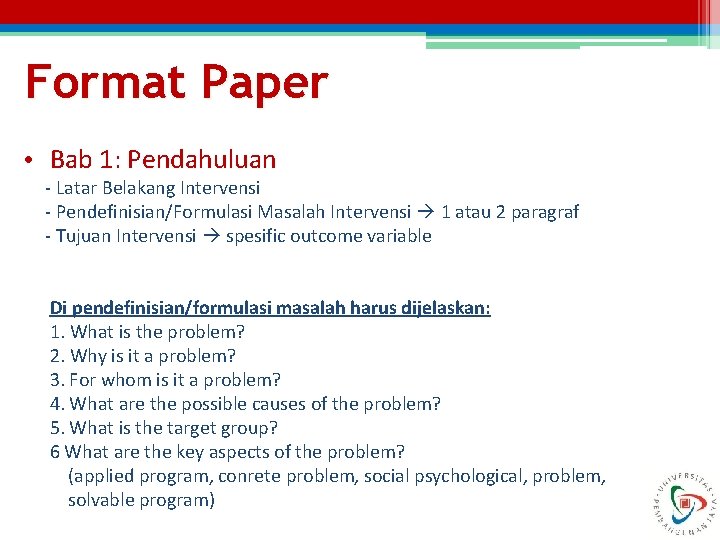 Format Paper

• Bab 1: Pendahuluan
- Latar Belakang Intervensi
- Pendefinisian/Formulasi Masalah Intervensi → 1 atau 2 paragraf
- Tujuan Intervensi → spesific outcome variable

Di pendefinisian/formulasi masalah harus dijelaskan:
1. What is the problem?
2. Why is it a problem?
3. For whom is it a problem?
4. What are the possible causes of the problem?
5. What is the target group?
6 What are the key aspects of the problem?
(applied program, conrete problem, social psychological, problem, solvable program)

UNIVERSITAS PEMBANGUNAN JAYA